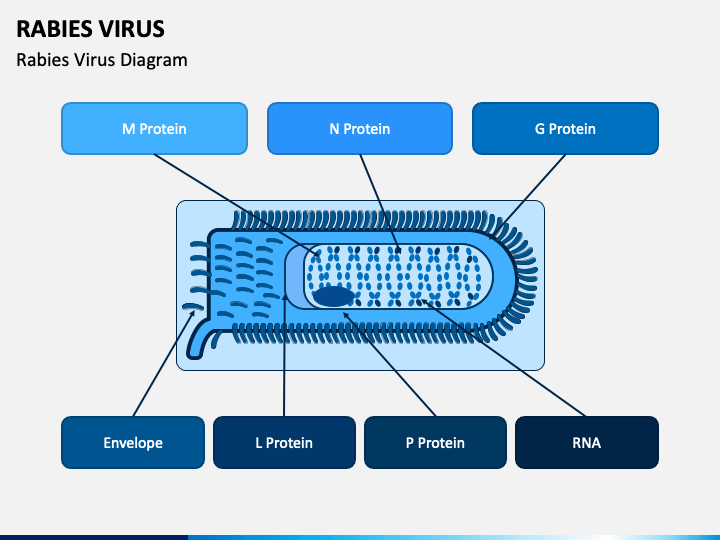 RABIES VIRUS

Rabies Virus Diagram

M Protein

N Protein

G Protein

Envelope

L Protein

P Protein

RNA